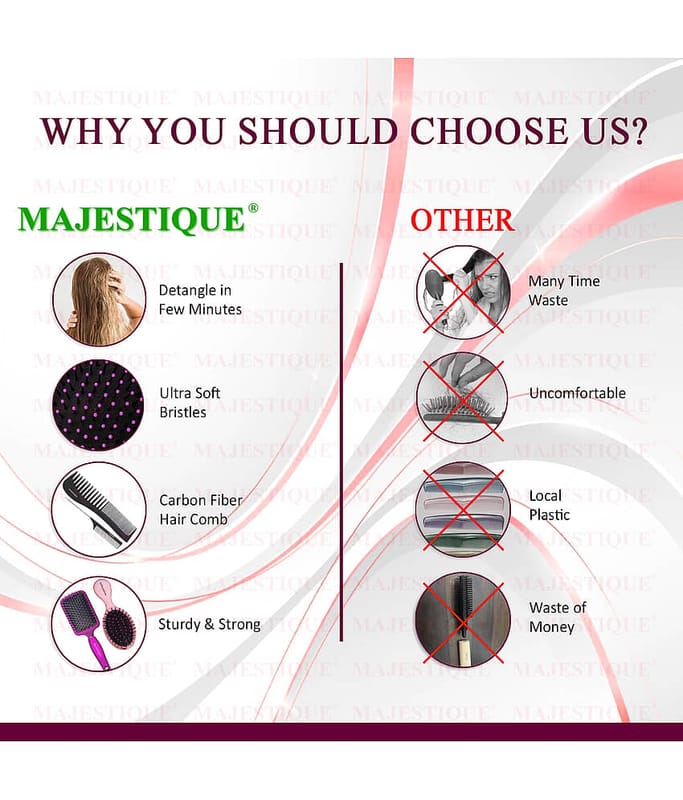 WHY YOU SHOULD CHOOSE US?

MAJESTIQUE®

Detangle in Few Minutes

Ultra Soft Bristles

Carbon Fiber Hair Comb

Sturdy & Strong

OTHER

Many Time Waste

Uncomfortable

Local Plastic

Waste of Money